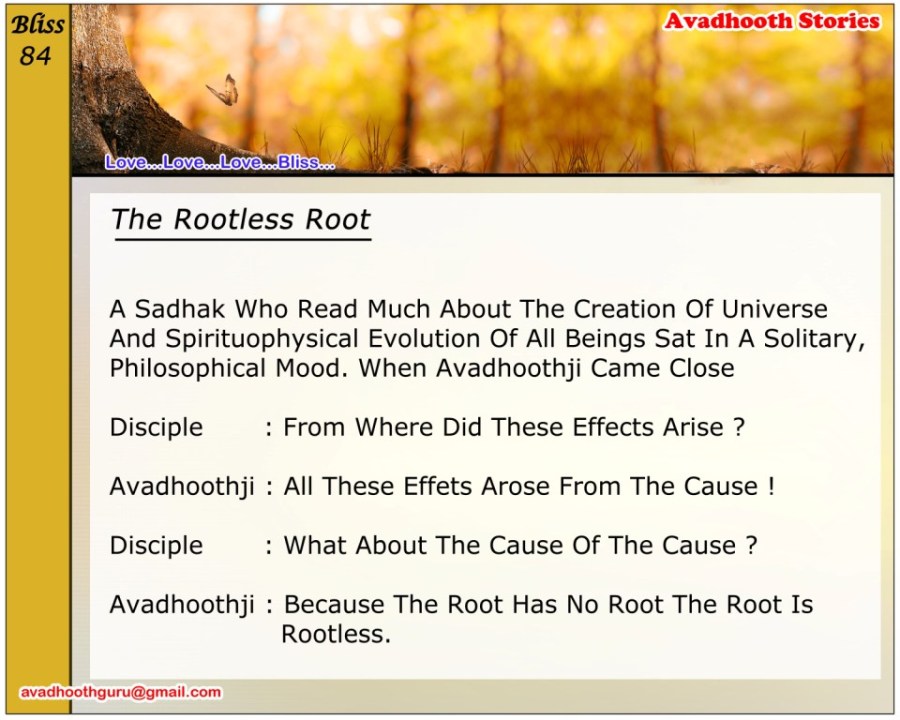 Bliss 84

Avadhooth Stories

Love...Love...Love...Bliss...

The Rootless Root

A Sadhak Who Read Much About The Creation Of Universe And Spirituophysical Evolution Of All Beings Sat In A Solitary, Philosophical Mood. When Avadhoothji Came Close

Disciple : From Where Did These Effects Arise ?

Avadhoothji : All These Effets Arose From The Cause !

Disciple : What About The Cause Of The Cause ?

Avadhoothji : Because The Root Has No Root The Root Is Rootless.

avadhoothguru@gmail.com